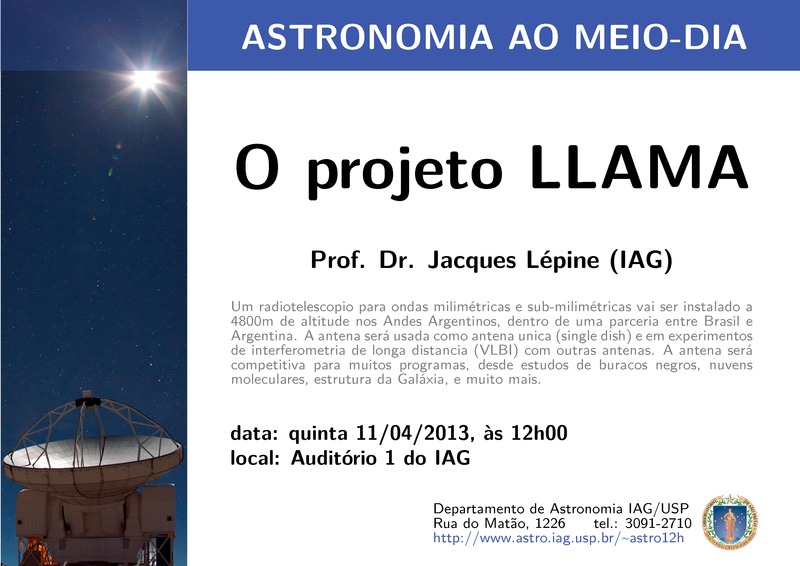 ASTRONOMIA AO MEIO-DIA

O projeto LLAMA

Prof. Dr. Jacques Lépine (IAG)

Um radiotelescopio para ondas milimétricas e sub-milimétricas vai ser instalado a 4800m de altitude nos Andes Argentinos, dentro de uma parceria entre Brasil e Argentina. A antena será usada como antena unica (single dish) e em experimentos de interferometria de longa distancia (VLBI) com outras antenas. A antena será competitiva para muitos programas, desde estudos de buracos negros, nuvens moleculares, estrutura da Galáxia, e muito mais.

data: quinta 11/04/2013, às 12h00
local: Auditório 1 do IAG

Departamento de Astronomia IAG/USP
Rua do Matão, 1226 tel.: 3091-2710
http://www.astro.iag.usp.br/~astro12h